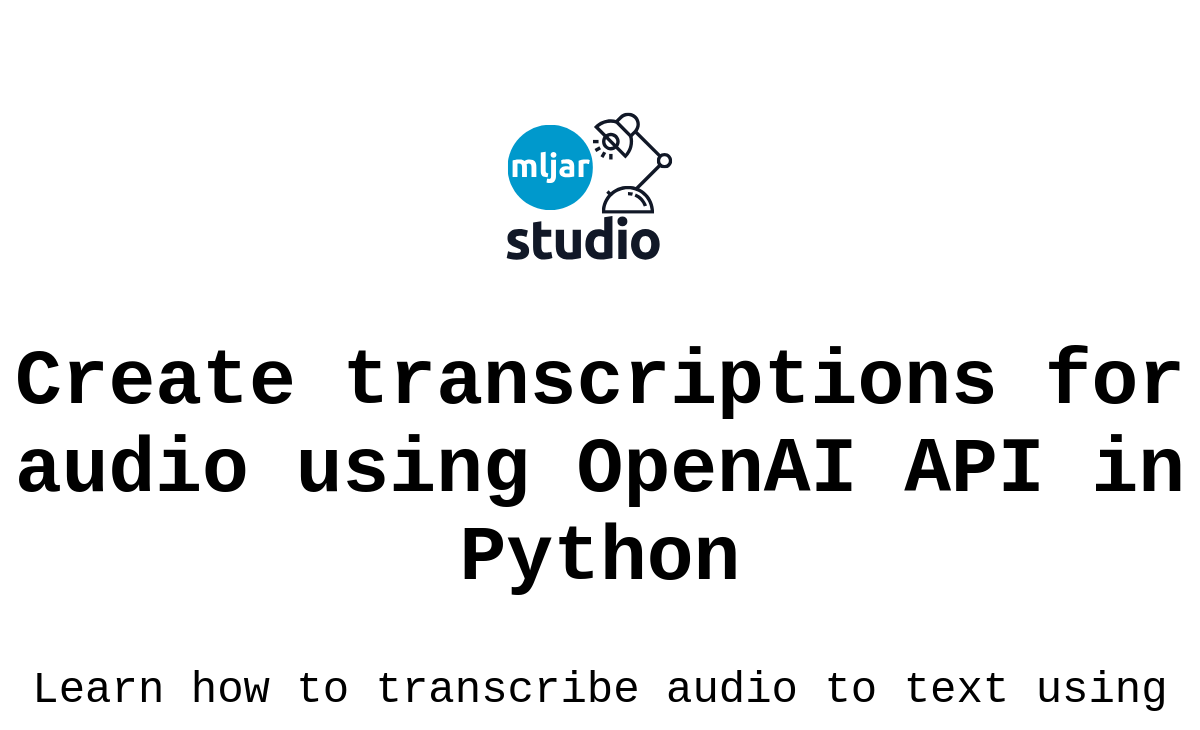 mljar
studio

Create transcriptions for audio using OpenAI API in Python

Learn how to transcribe audio to text using